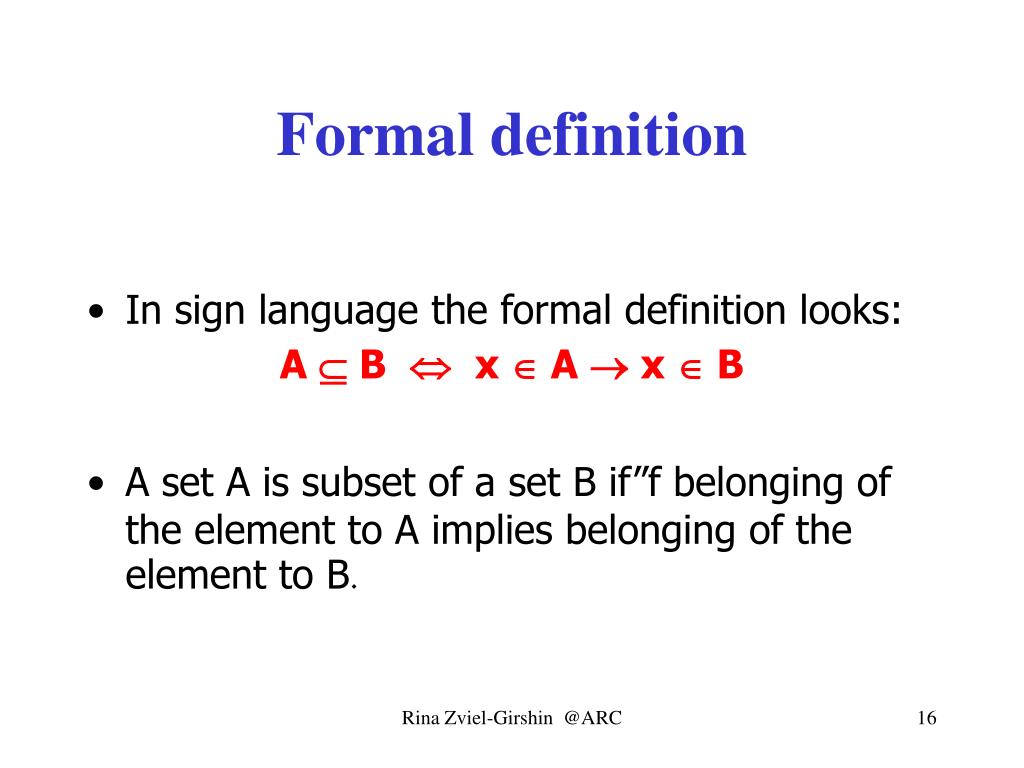 Formal definition

• In sign language the formal definition looks:
$A \subseteq B \Leftrightarrow x \in A \rightarrow x \in B$

• A set A is subset of a set B if”f belonging of the element to A implies belonging of the element to B.

Rina Zviel-Girshin @ARC

16